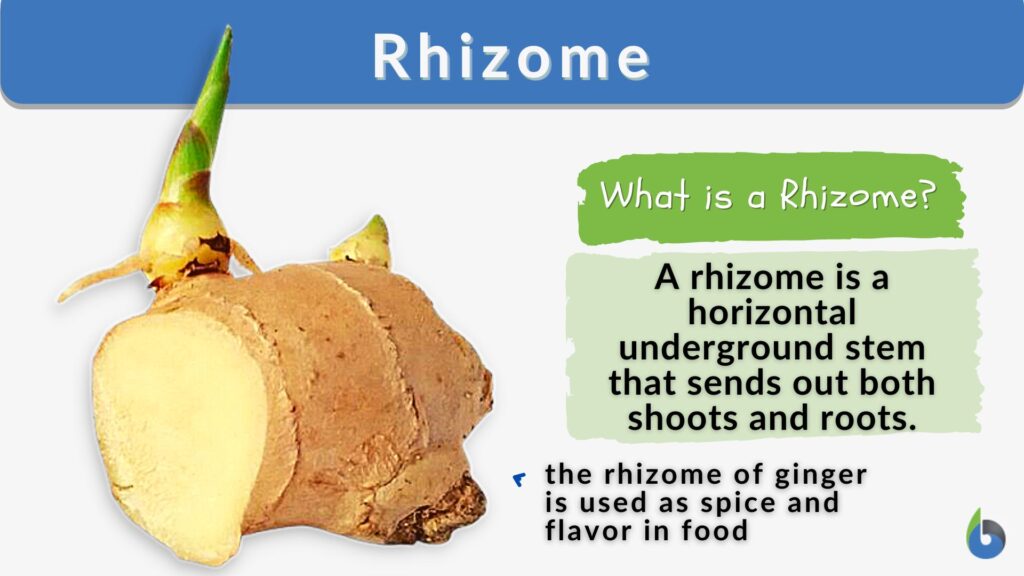 Rhizome

What is a Rhizome?

A rhizome is a horizontal underground stem that sends out both shoots and roots.

the rhizome of ginger is used as spice and flavor in food